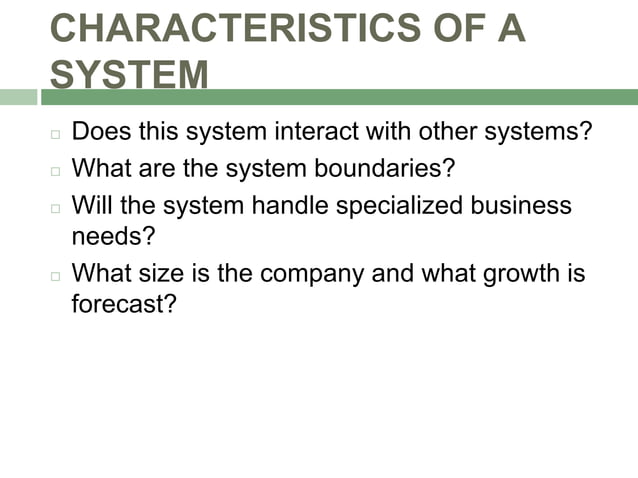 CHARACTERISTICS OF A SYSTEM

□ Does this system interact with other systems?
□ What are the system boundaries?
□ Will the system handle specialized business needs?
□ What size is the company and what growth is forecast?